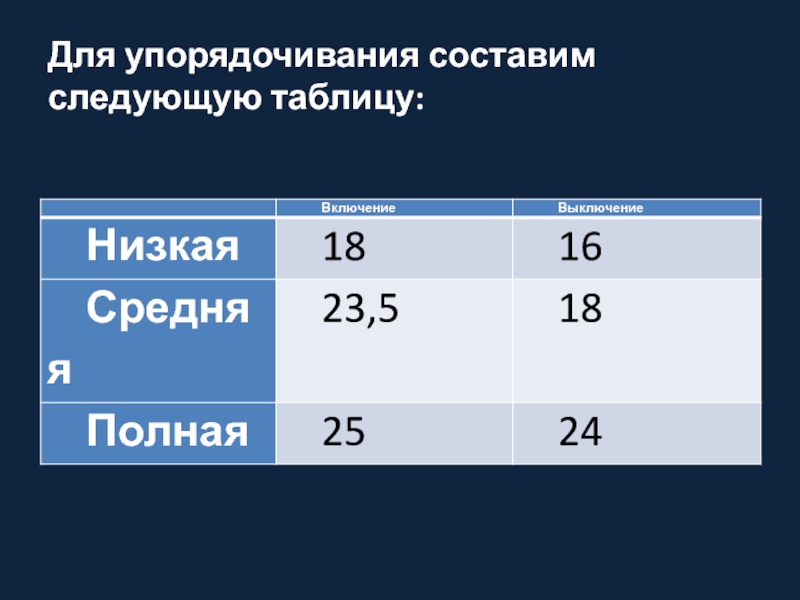 Для упорядочивания составим следующую таблицу:

| | Включение | Выключение |
|---|---|---|
| Низкая | 18 | 16 |
| Средняя | 23,5 | 18 |
| Полная | 25 | 24 |